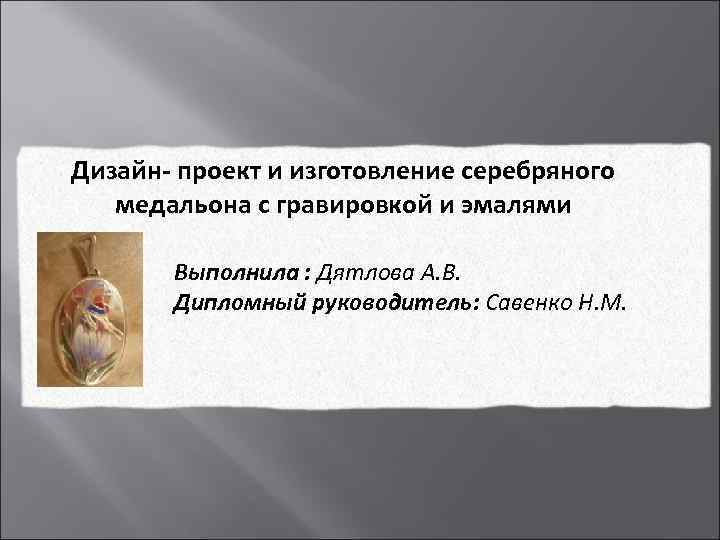 Дизайн- проект и изготовление серебряного медальона с гравировкой и эмалями

Выполнила : Дятлова А.В.
Дипломный руководитель: Савенко Н.М.